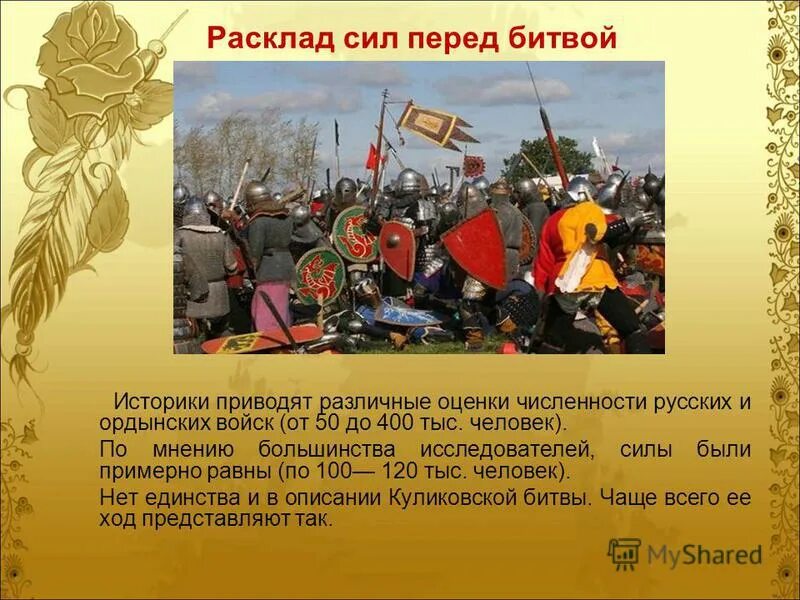 Расклад сил перед битвой

Историки приводят различные оценки численности русских и ордынских войск (от 50 до 400 тыс. человек).

По мнению большинства исследователей, силы были примерно равны (по 100— 120 тыс. человек).

Нет единства и в описании Куликовской битвы. Чаще всего ее ход представляют так.

MyShared